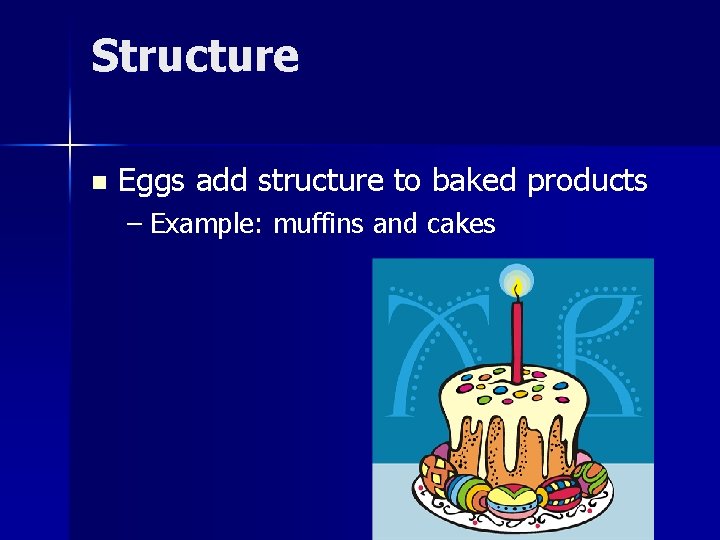 Structure

Eggs add structure to baked products

– Example: muffins and cakes

ХВ